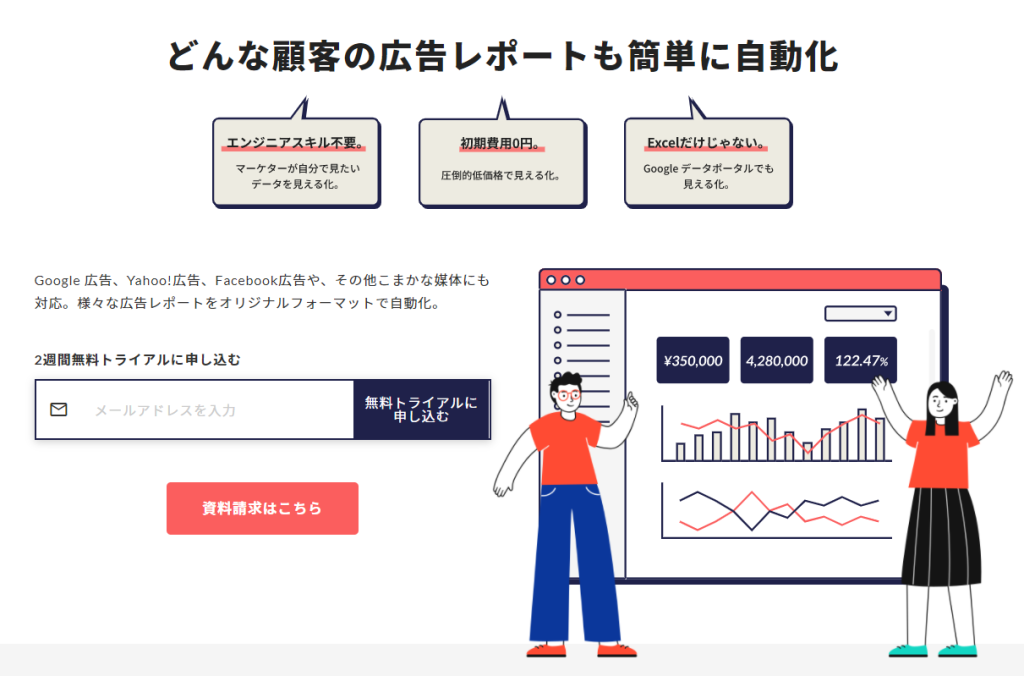 どんな顧客の広告レポートも簡単に自動化

エンジニアスキル不要。
マーケターが自分で見たいデータを見える化。

初期費用0円。
圧倒的低価格で見える化。

Excelだけじゃない。
Google データポータルでも見える化。

Google 広告、Yahoo!広告、Facebook広告や、その他こまかな媒体にも対応。様々な広告レポートをオリジナルフォーマットで自動化。

2週間無料トライアルに申し込む

メールアドレスを入力

無料トライアルに申し込む

資料請求はこちら

¥350,000

4,280,000

122.47%